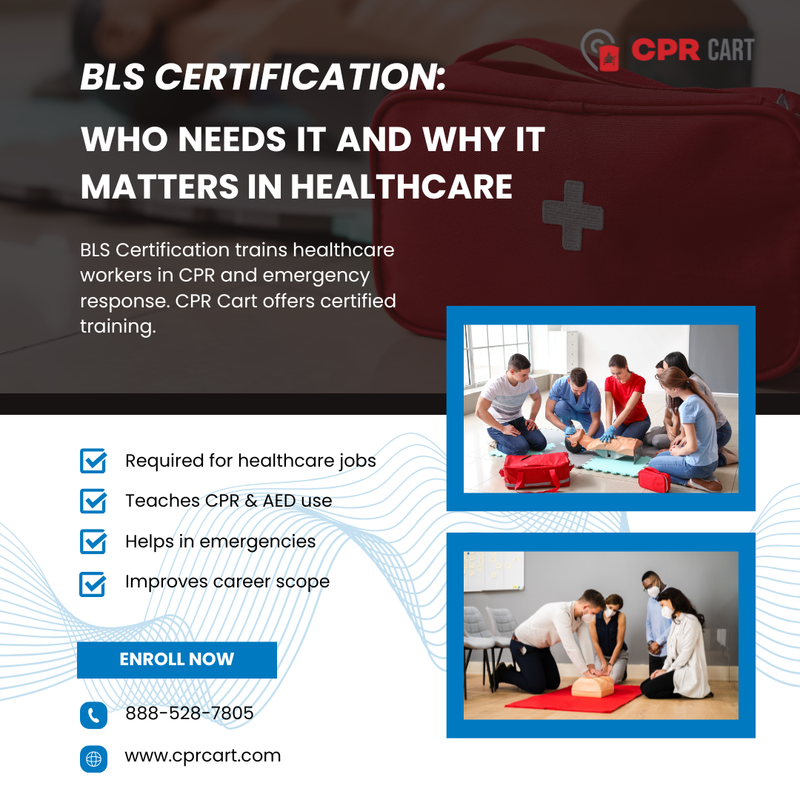 CPR CART

BLS CERTIFICATION:

WHO NEEDS IT AND WHY IT MATTERS IN HEALTHCARE

BLS Certification trains healthcare workers in CPR and emergency response. CPR Cart offers certified training.

Required for healthcare jobs

Teaches CPR & AED use

Helps in emergencies

Improves career scope

ENROLL NOW

888-528-7805

www.cprcart.com